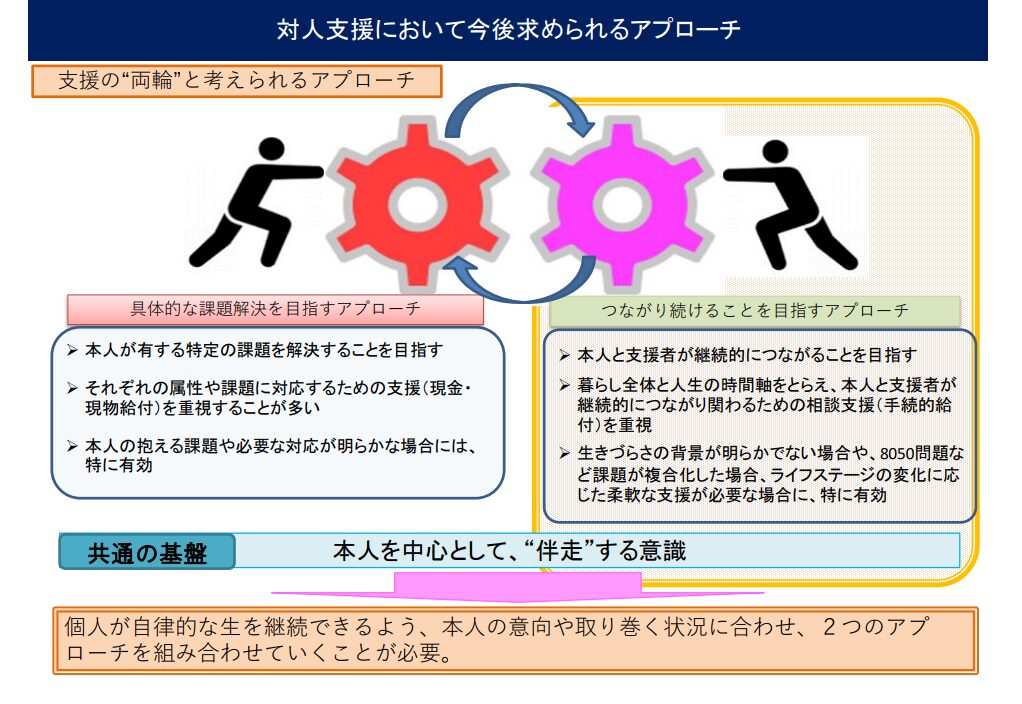 対人支援において今後求められるアプローチ

支援の“両輪”と考えられるアプローチ

具体的な課題解決を目指すアプローチ

➢ 本人が有する特定の課題を解決することを目指す
➢ それぞれの属性や課題に対応するための支援（現金・現物給付）を重視することが多い
➢ 本人の抱える課題や必要な対応が明らかな場合には、特に有効

つながり続けることを目指すアプローチ

➢ 本人と支援者が継続的につながることを目指す
➢ 暮らし全体と人生の時間軸をとらえ、本人と支援者が継続的につながり関わるための相談支援（手続的給付）を重視
➢ 生きづらさの背景が明らかでない場合や、8050問題など課題が複合化した場合、ライフステージの変化に応じた柔軟な支援が必要な場合に、特に有効

共通の基盤　本人を中心として、“伴走”する意識

個人が自律的な生を継続できるよう、本人の意向や取り巻く状況に合わせ、２つのアプローチを組み合わせていくことが必要。